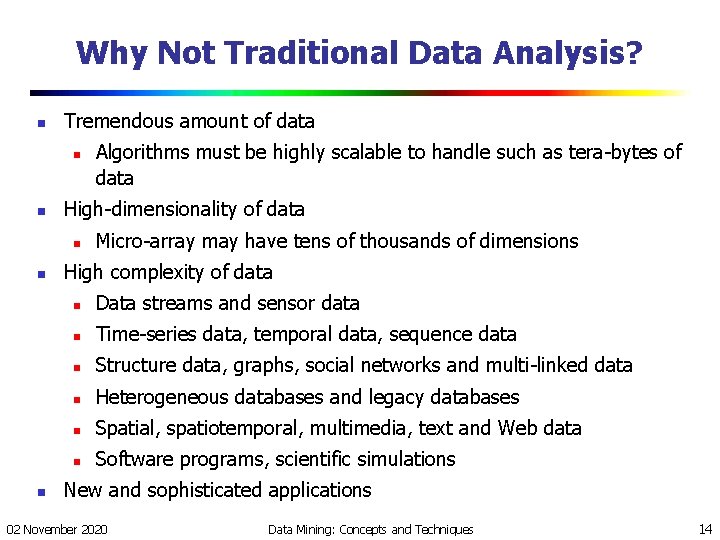 Why Not Traditional Data Analysis?

- Tremendous amount of data
  - Algorithms must be highly scalable to handle such as tera-bytes of data
- High-dimensionality of data
  - Micro-array may have tens of thousands of dimensions
- High complexity of data
  - Data streams and sensor data
  - Time-series data, temporal data, sequence data
  - Structure data, graphs, social networks and multi-linked data
  - Heterogeneous databases and legacy databases
  - Spatial, spatiotemporal, multimedia, text and Web data
  - Software programs, scientific simulations
- New and sophisticated applications

02 November 2020 Data Mining: Concepts and Techniques 14